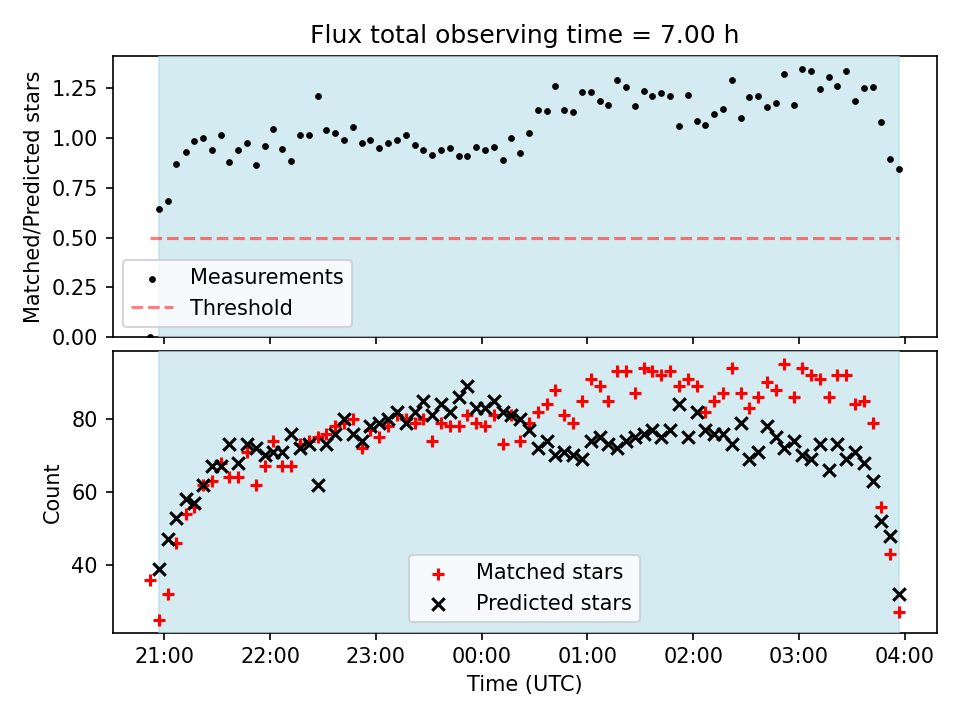 Flux total observing time = 7.00 h

Matched/Predicted stars

1.25
1.00
0.75
0.50
0.25
0.00

Measurements
Threshold

Count

80
60
40

Matched stars
Predicted stars

21:00
22:00
23:00
00:00
01:00
02:00
03:00
04:00

Time (UTC)